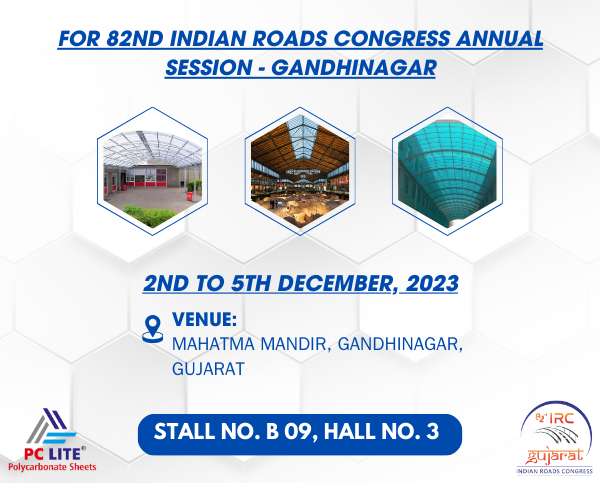 FOR 82ND INDIAN ROADS CONGRESS ANNUAL SESSION - GANDHINAGAR

2ND TO 5TH DECEMBER, 2023

VENUE:
MAHATMA MANDIR, GANDHINAGAR, GUJARAT

STALL NO. B 09, HALL NO. 3

PC LITE®
Polycarbonate Sheets

82nd IRC
gujarat
INDIAN ROADS CONGRESS